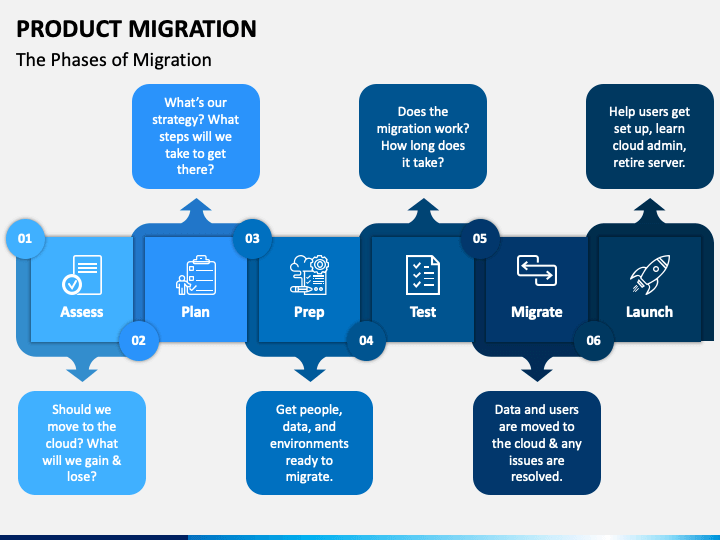 PRODUCT MIGRATION

The Phases of Migration

01

Assess

Should we move to the cloud? What will we gain & lose?

02

Plan

What's our strategy? What steps will we take to get there?

03

Prep

Get people, data, and environments ready to migrate.

04

Test

Does the migration work? How long does it take?

05

Migrate

Data and users are moved to the cloud & any issues are resolved.

06

Launch

Help users get set up, learn cloud admin, retire server.